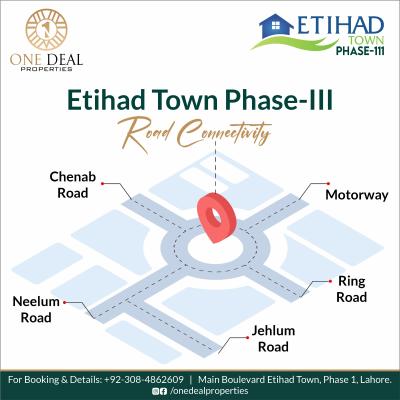 ONE DEAL
PROPERTIES

ETIHAD
TOWN
PHASE-111

Etihad Town Phase-III
Road Connectivity

Chenab Road

Motorway

Ring Road

Neelum Road

Jehlum Road

For Booking & Details: +92-308-4862609 | Main Boulevard Etihad Town, Phase 1, Lahore.
/onedealproperties